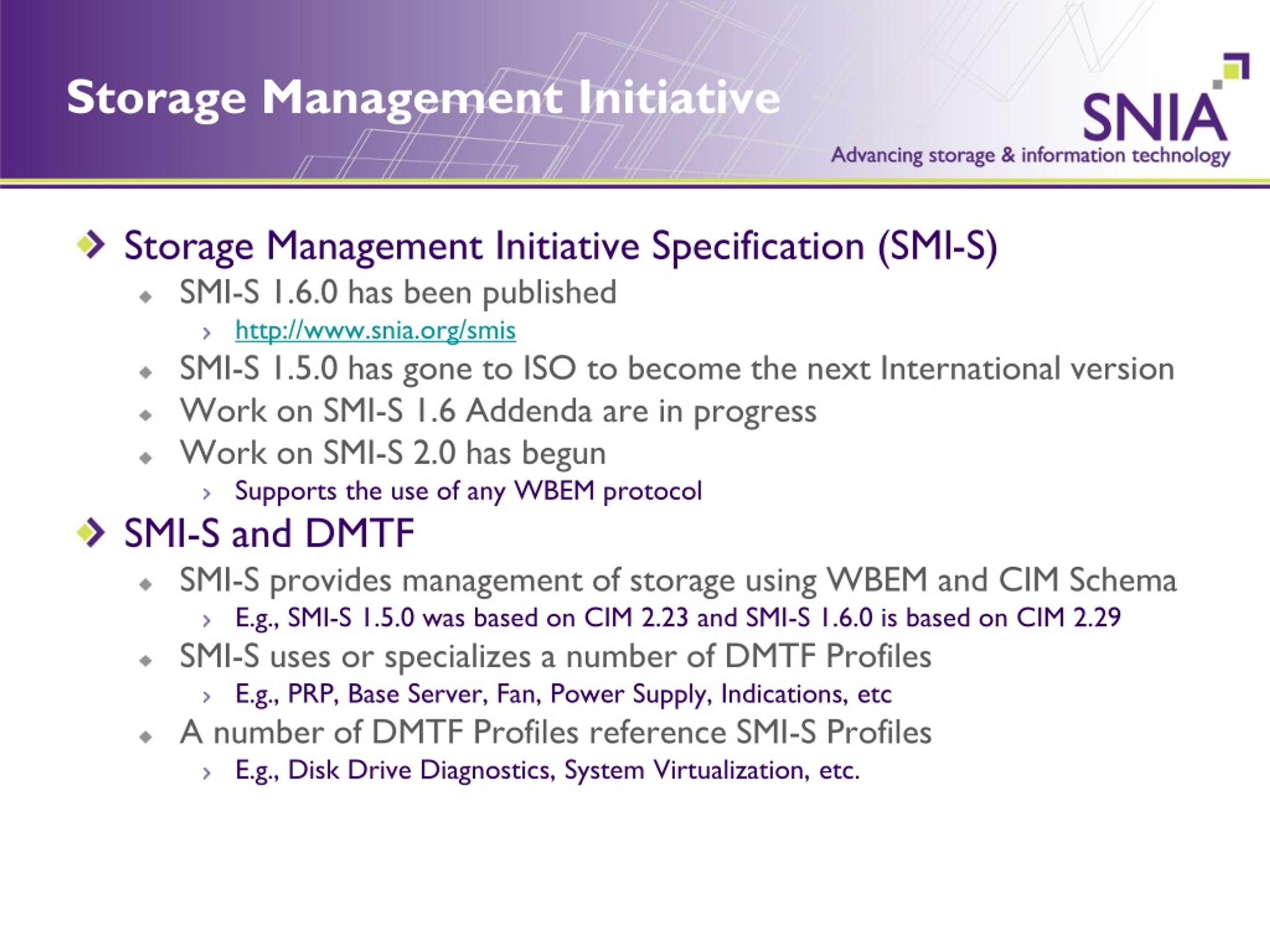 Storage Management Initiative

SNIA
Advancing storage & information technology

Storage Management Initiative Specification (SMI-S)

SMI-S 1.6.0 has been published

http://www.snia.org/smis

SMI-S 1.5.0 has gone to ISO to become the next International version

Work on SMI-S 1.6 Addenda are in progress

Work on SMI-S 2.0 has begun

Supports the use of any WBEM protocol

SMI-S and DMTF

SMI-S provides management of storage using WBEM and CIM Schema

E.g., SMI-S 1.5.0 was based on CIM 2.23 and SMI-S 1.6.0 is based on CIM 2.29

SMI-S uses or specializes a number of DMTF Profiles

E.g., PRP, Base Server, Fan, Power Supply, Indications, etc

A number of DMTF Profiles reference SMI-S Profiles

E.g., Disk Drive Diagnostics, System Virtualization, etc.